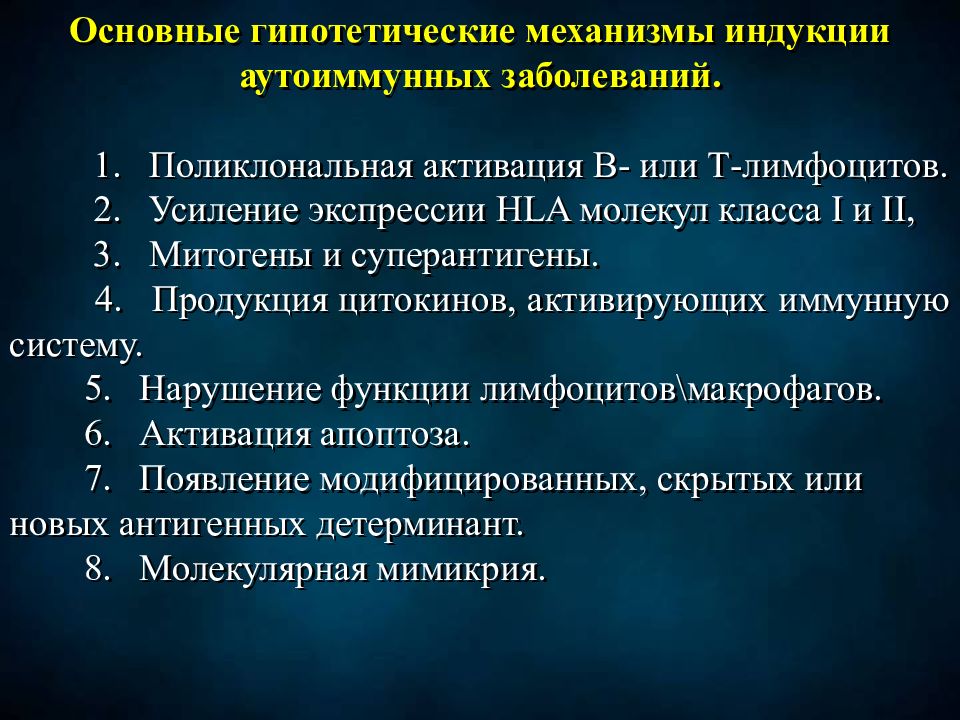 Основные гипотетические механизмы индукции аутоиммунных заболеваний.

1. Поликлональная активация В- или Т-лимфоцитов.
2. Усиление экспрессии HLA молекул класса I и II,
3. Митогены и суперантигены.
4. Продукция цитокинов, активирующих иммунную систему.
5. Нарушение функции лимфоцитов\макрофагов.
6. Активация апоптоза.
7. Появление модифицированных, скрытых или новых антигенных детерминант.
8. Молекулярная мимикрия.